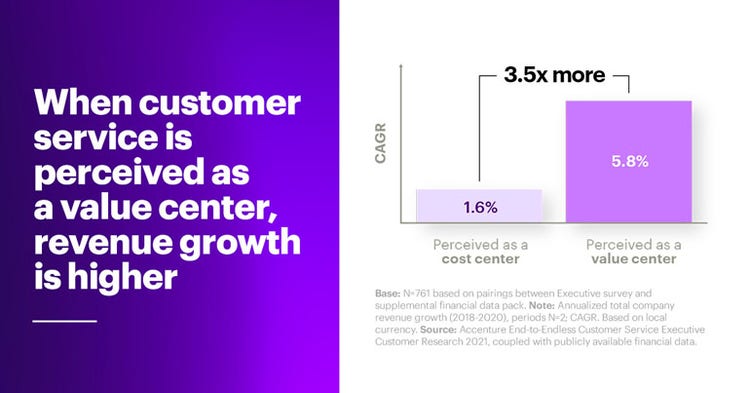 When customer service is perceived as a value center, revenue growth is higher

3.5x more

CAGR

1.6%

5.8%

Perceived as a cost center

Perceived as a value center

Base: N=761 based on pairings between Executive survey and supplemental financial data pack. Note: Annualized total company revenue growth (2018-2020), periods N=2; CAGR. Based on local currency. Source: Accenture End-to-Endless Customer Service Executive Customer Research 2021, coupled with publicly available financial data.